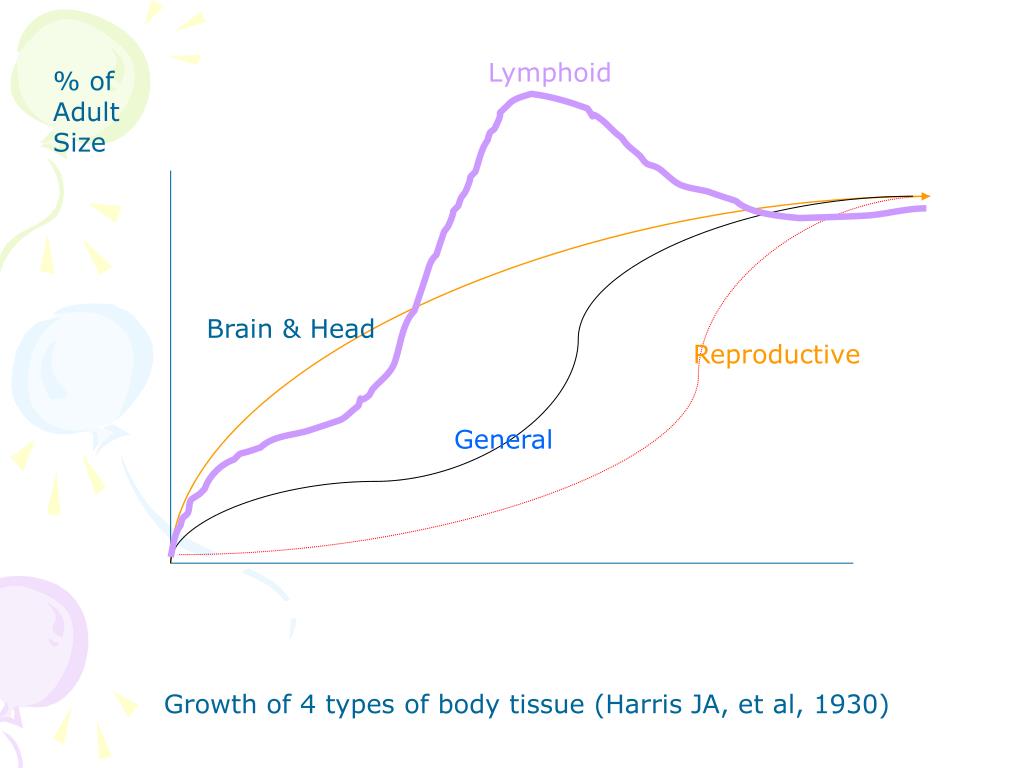 % of Adult Size

Lymphoid

Brain & Head

Reproductive

General

Growth of 4 types of body tissue (Harris JA, et al, 1930)